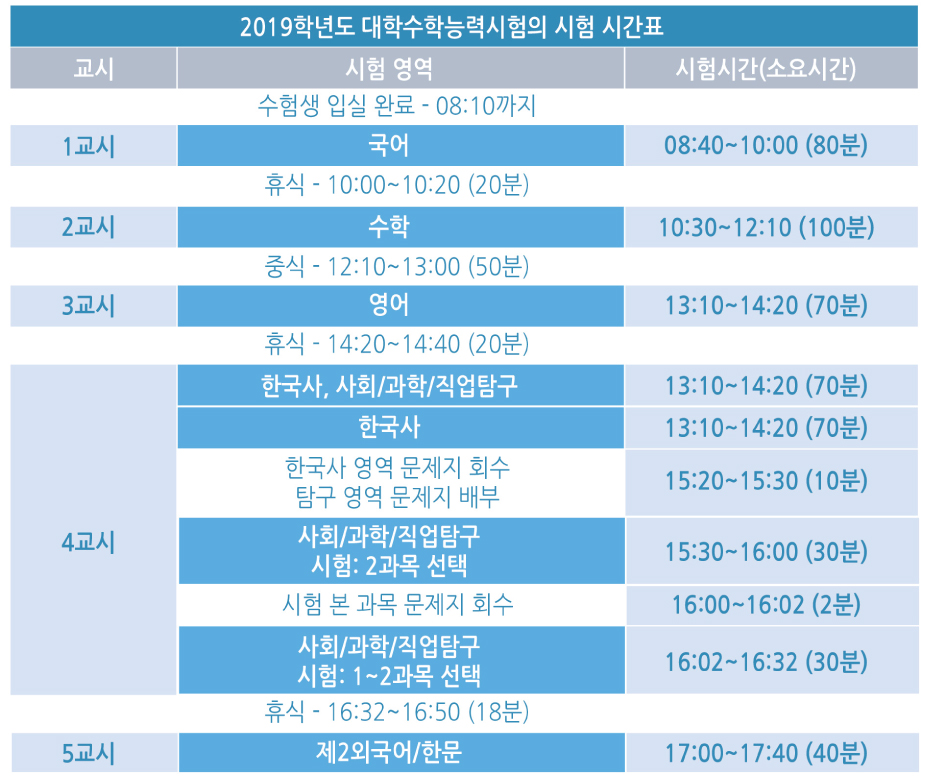 2019학년도 대학수학능력시험의 시험 시간표

| 교시 | 시험 영역 | 시험시간(소요시간) |
|---|---|---|
| | 수험생 입실 완료 - 08:10까지 | |
| 1교시 | 국어 | 08:40~10:00 (80분) |
| | 휴식 - 10:00~10:20 (20분) | |
| 2교시 | 수학 | 10:30~12:10 (100분) |
| | 중식 - 12:10~13:00 (50분) | |
| 3교시 | 영어 | 13:10~14:20 (70분) |
| | 휴식 - 14:20~14:40 (20분) | |
| 4교시 | 한국사, 사회/과학/직업탐구 | 13:10~14:20 (70분) |
| | 한국사 | 13:10~14:20 (70분) |
| | 한국사 영역 문제지 회수 탐구 영역 문제지 배부 | 15:20~15:30 (10분) |
| | 사회/과학/직업탐구 시험: 2과목 선택 | 15:30~16:00 (30분) |
| | 시험 본 과목 문제지 회수 | 16:00~16:02 (2분) |
| | 사회/과학/직업탐구 시험: 1~2과목 선택 | 16:02~16:32 (30분) |
| | 휴식 - 16:32~16:50 (18분) | |
| 5교시 | 제2외국어/한문 | 17:00~17:40 (40분) |